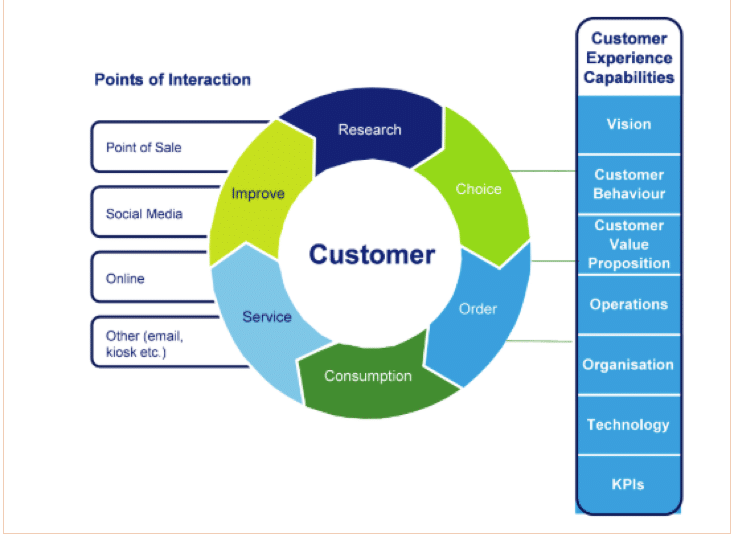 Points of Interaction

Point of Sale

Social Media

Online

Other (email, kiosk etc.)

Research

Choice

Order

Consumption

Service

Improve

Customer

Customer Experience Capabilities

Vision

Customer Behaviour

Customer Value Proposition

Operations

Organisation

Technology

KPIs